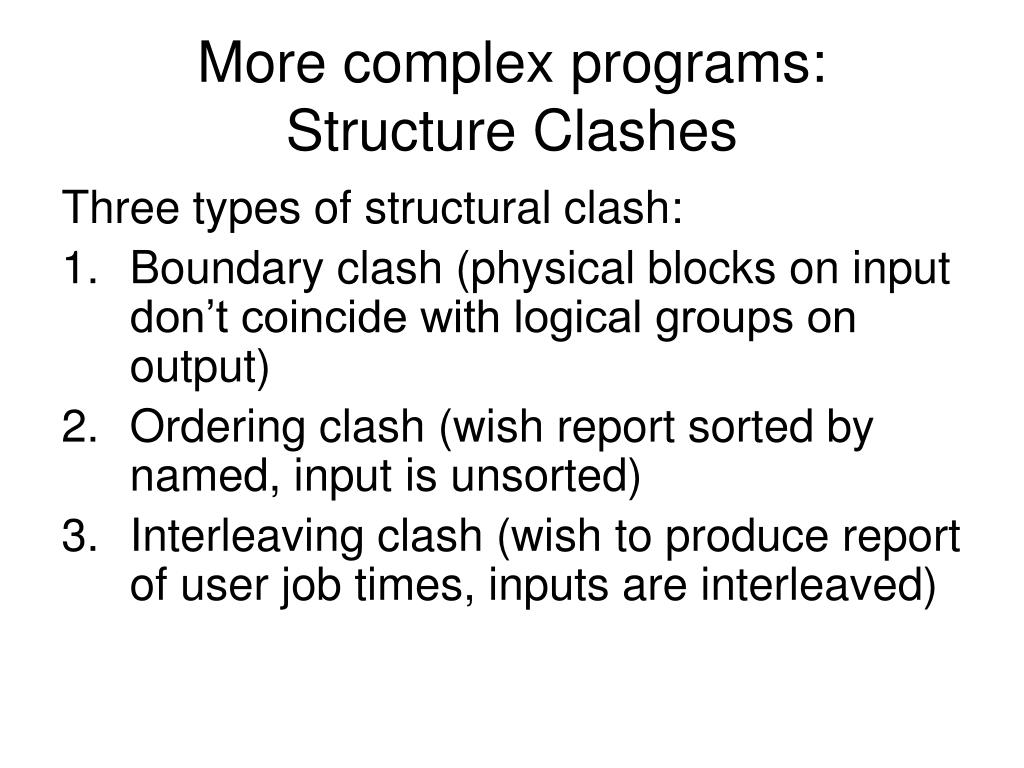 More complex programs:
Structure Clashes

Three types of structural clash:

1. Boundary clash (physical blocks on input don’t coincide with logical groups on output)
2. Ordering clash (wish report sorted by named, input is unsorted)
3. Interleaving clash (wish to produce report of user job times, inputs are interleaved)